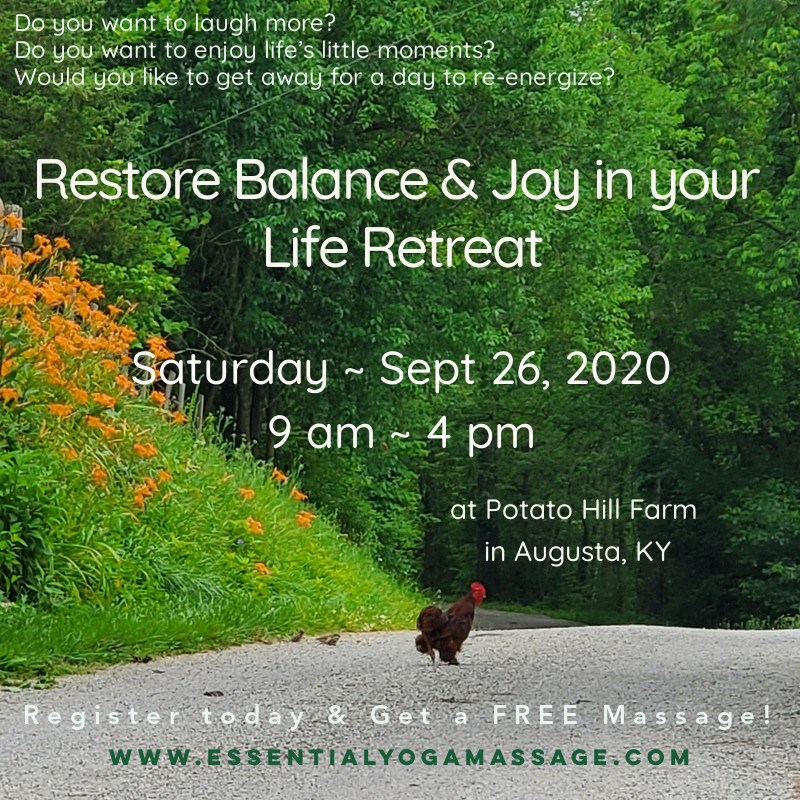 Do you want to laugh more?
Do you want to enjoy life's little moments?
Would you like to get away for a day to re-energize?

Restore Balance & Joy in your Life Retreat

Saturday ~ Sept 26, 2020
9 am ~ 4 pm

at Potato Hill Farm
in Augusta, KY

Register today & Get a FREE Massage!
WWW.ESSENTIALYOGAMASSAGE.COM